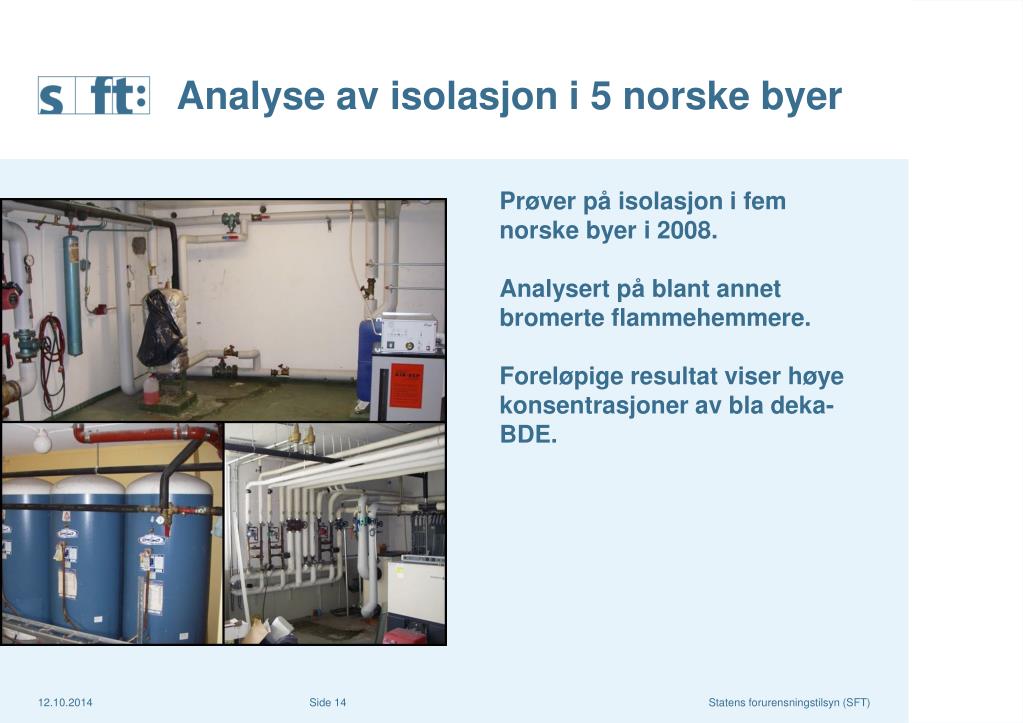 s ft:

Analyse av isolasjon i 5 norske byer

Prøver på isolasjon i fem norske byer i 2008.

Analysert på blant annet bromerte flammehemmere.

Foreløpige resultat viser høye konsentrasjoner av bla deka-BDE.

12.10.2014

Side 14

Statens forurensningstilsyn (SFT)